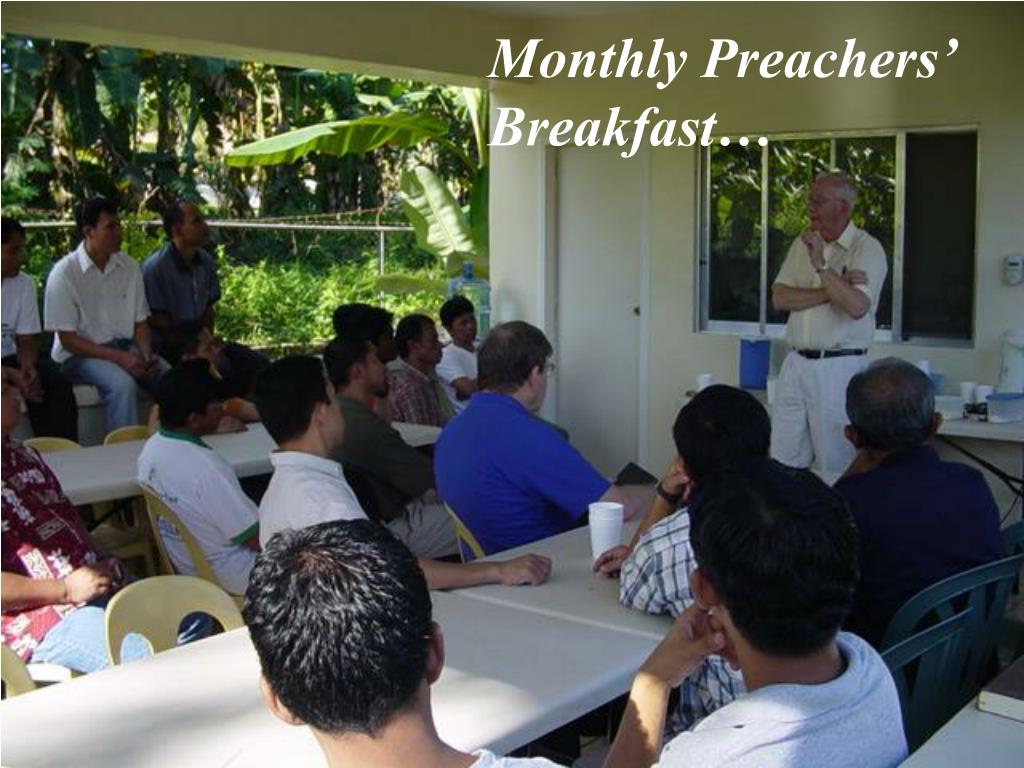 Monthly Preachers' Breakfast…